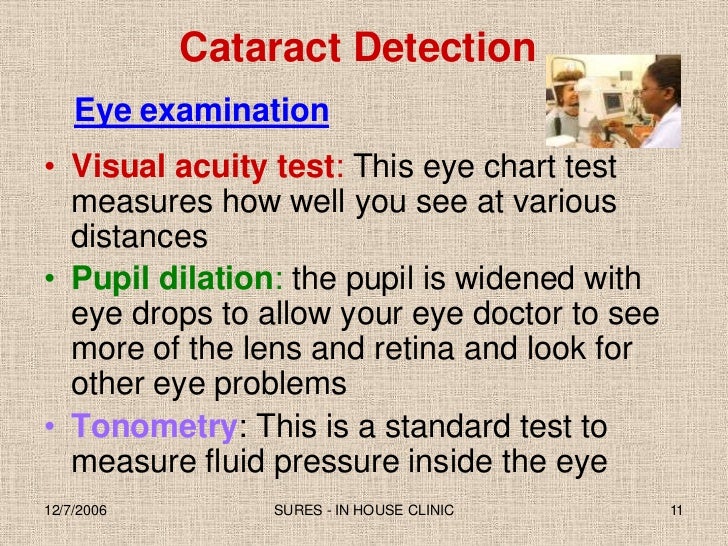 Cataract Detection

Eye examination

• Visual acuity test: This eye chart test measures how well you see at various distances

• Pupil dilation: the pupil is widened with eye drops to allow your eye doctor to see more of the lens and retina and look for other eye problems

• Tonometry: This is a standard test to measure fluid pressure inside the eye

12/7/2006 SURES - IN HOUSE CLINIC 11